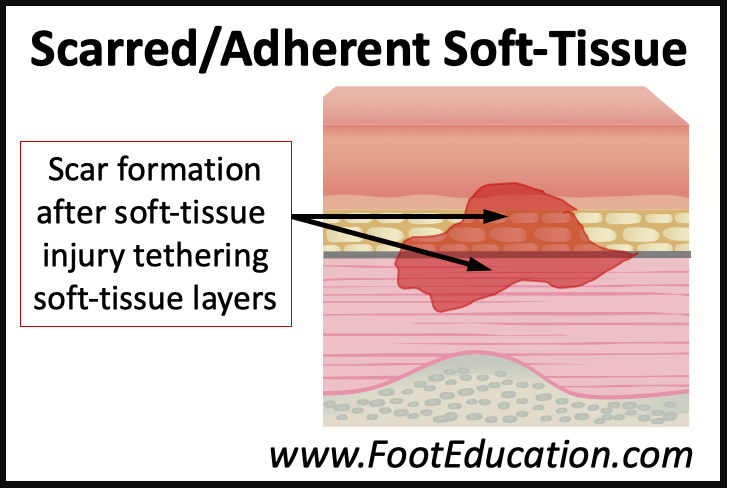 Scarred/Adherent Soft-Tissue

Scar formation after soft-tissue injury tethering soft-tissue layers

www.FootEducation.com